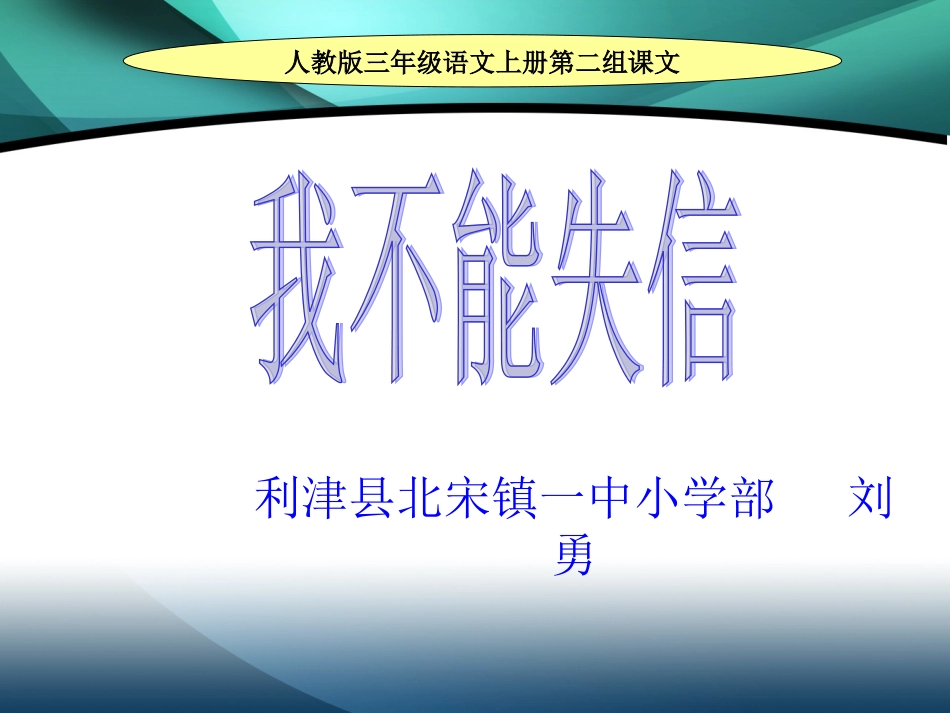 人教版三年级语文上册第二组课文

我不能失信

利津县北宋镇一中小学部　　刘勇